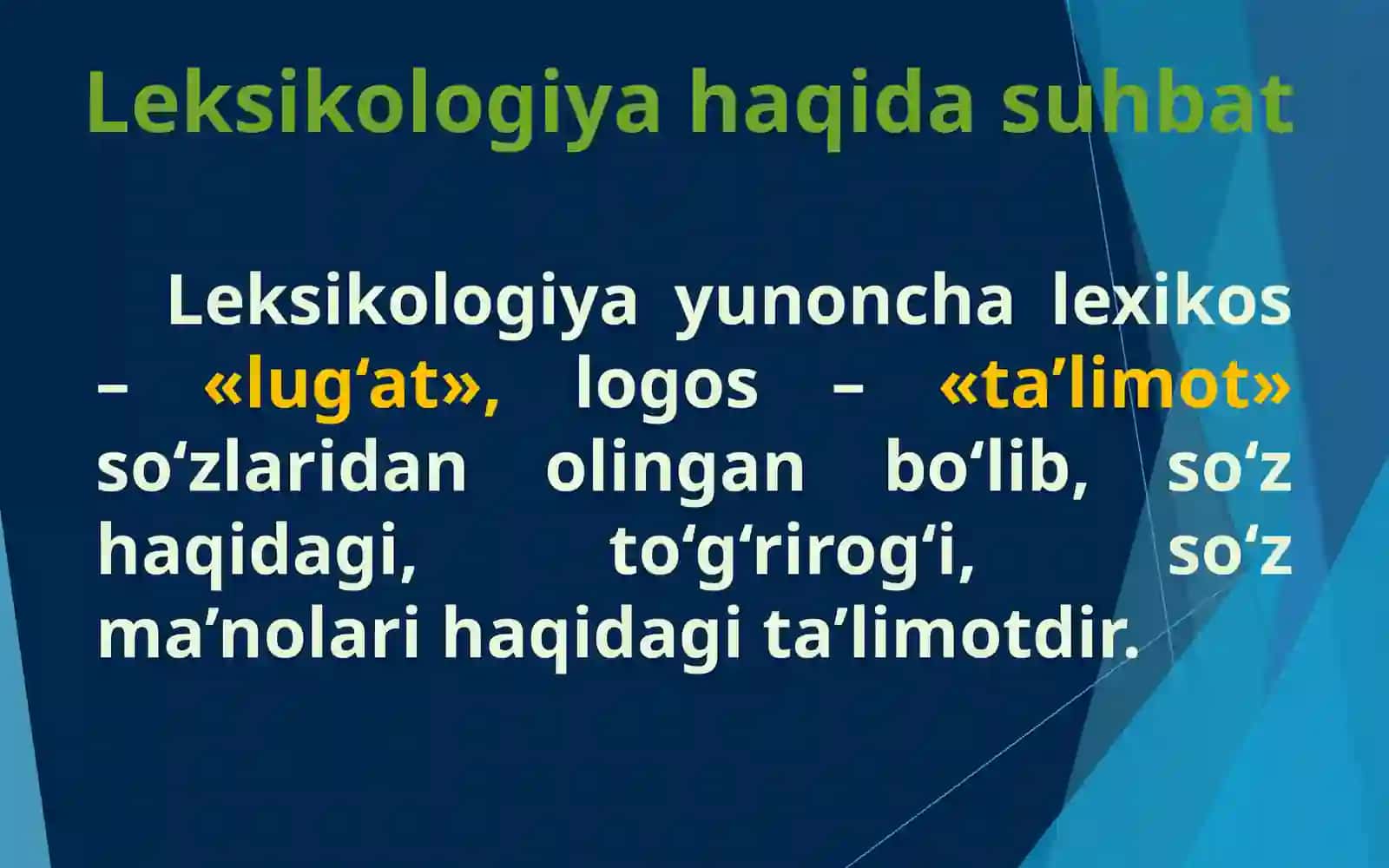 Leksikologiya haqida suhbat

Leksikologiya yunoncha lexikos – «lug‘at», logos – «ta’limot» so‘zlaridan olingan bo‘lib, so‘z haqidagi, to‘g‘rirog‘i, so‘z ma’nolari haqidagi ta’limotdir.